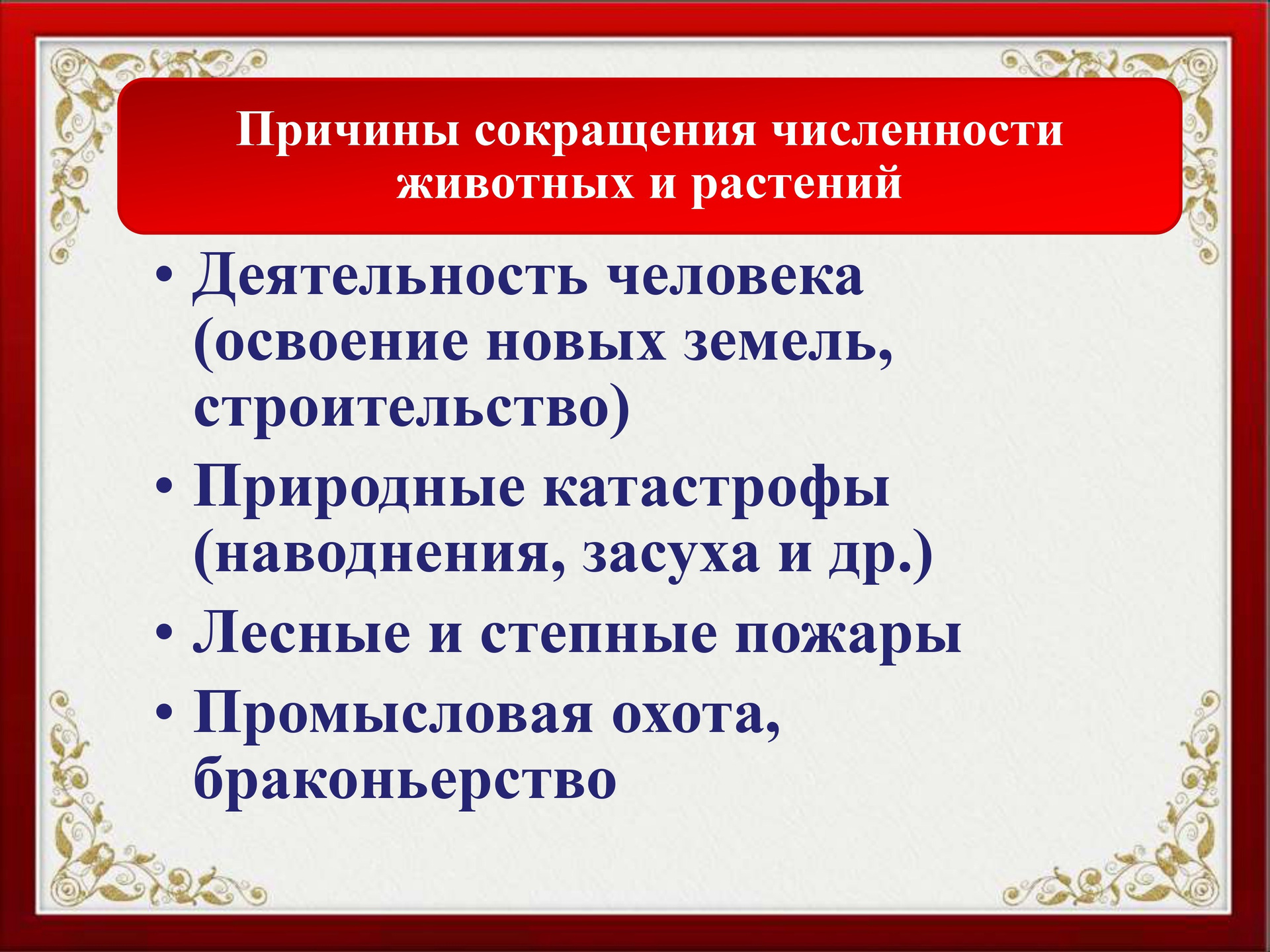 Причины сокращения численности животных и растений

• Деятельность человека (освоение новых земель, строительство)
• Природные катастрофы (наводнения, засуха и др.)
• Лесные и степные пожары
• Промысловая охота, браконьерство